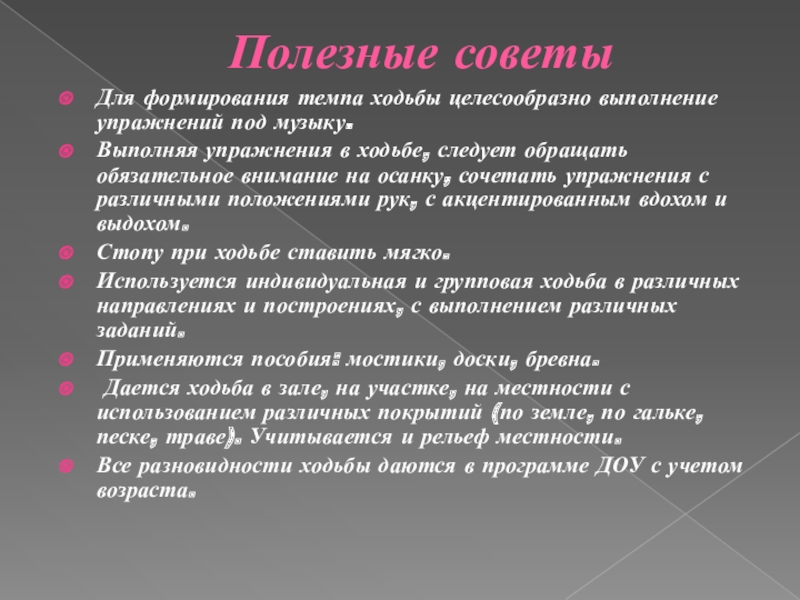 Полезные советы

Для формирования темпа ходьбы целесообразно выполнение упражнений под музыку.

Выполняя упражнения в ходьбе, следует обращать обязательное внимание на осанку, сочетать упражнения с различными положениями рук, с акцентированным вдохом и выдохом.

Стопу при ходьбе ставить мягко.

Используется индивидуальная и групповая ходьба в различных направлениях и построениях, с выполнением различных заданий.

Применяются пособия: мостики, доски, бревна.

Дается ходьба в зале, на участке, на местности с использованием различных покрытий (по земле, по гальке, песке, траве). Учитывается и рельеф местности.

Все разновидности ходьбы даются в программе ДОУ с учетом возраста.